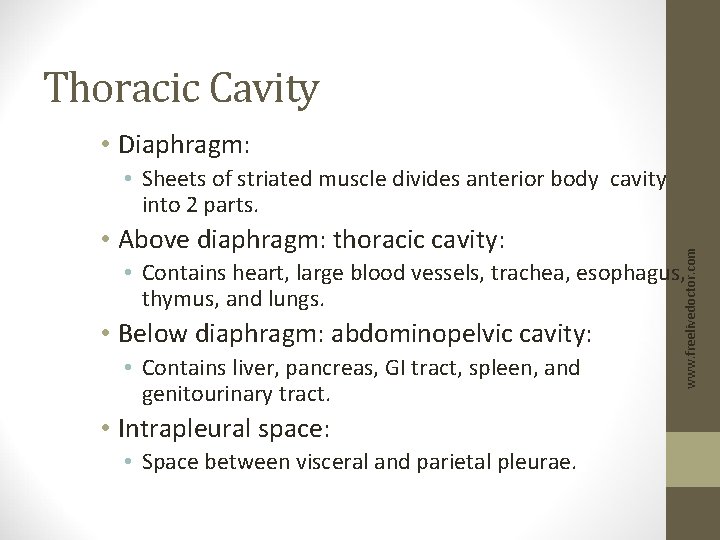 Thoracic Cavity

• Diaphragm:
  • Sheets of striated muscle divides anterior body cavity into 2 parts.
• Above diaphragm: thoracic cavity:
  • Contains heart, large blood vessels, trachea, esophagus, thymus, and lungs.
• Below diaphragm: abdominopelvic cavity:
  • Contains liver, pancreas, GI tract, spleen, and genitourinary tract.
• Intrapleural space:
  • Space between visceral and parietal pleurae.

www.freelivedoctor.com